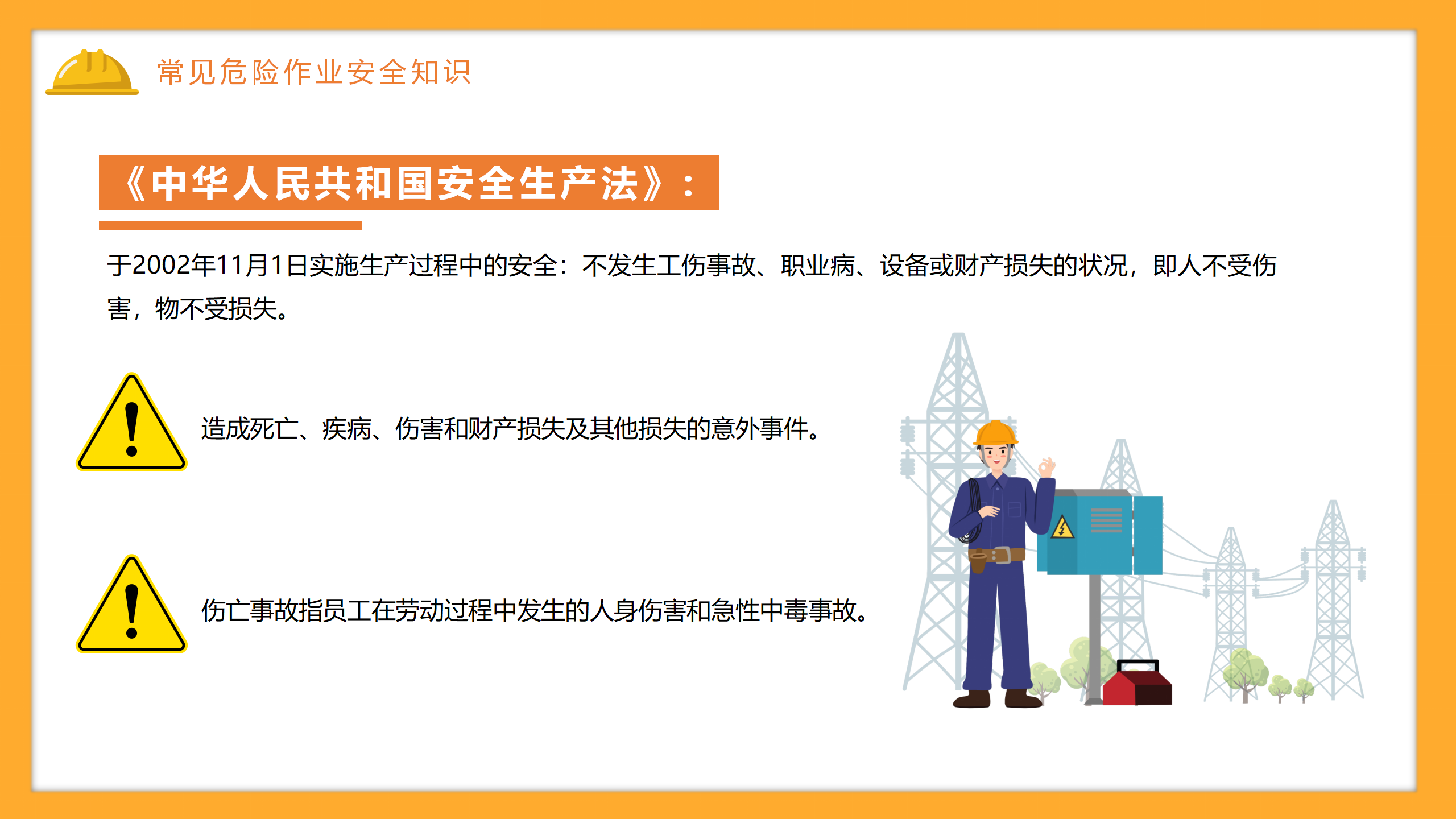 常见危险作业安全知识

《中华人民共和国安全生产法》：

于2002年11月1日实施生产过程中的安全：不发生工伤事故、职业病、设备或财产损失的状况，即人不受伤害，物不受损失。

造成死亡、疾病、伤害和财产损失及其他损失的意外事件。

伤亡事故指员工在劳动过程中发生的人身伤害和急性中毒事故。